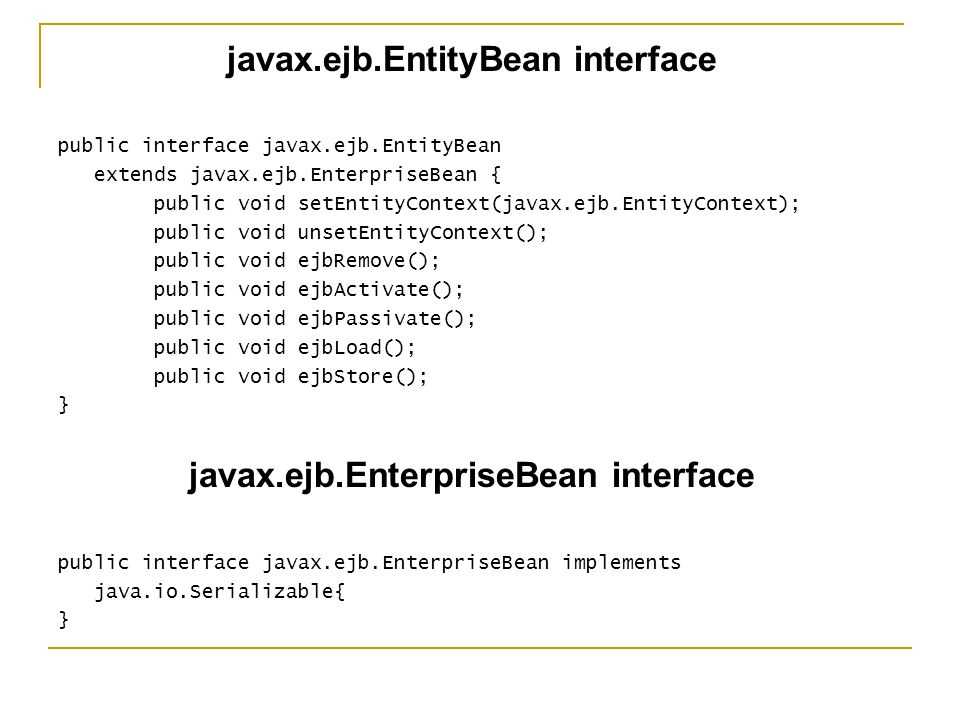 javax.ejb.EntityBean interface

public interface javax.ejb.EntityBean
   extends javax.ejb.EnterpriseBean {
         public void setEntityContext(javax.ejb.EntityContext);
         public void unsetEntityContext();
         public void ejbRemove();
         public void ejbActivate();
         public void ejbPassivate();
         public void ejbLoad();
         public void ejbStore();
}

javax.ejb.EnterpriseBean interface

public interface javax.ejb.EnterpriseBean implements
   java.io.Serializable{
}